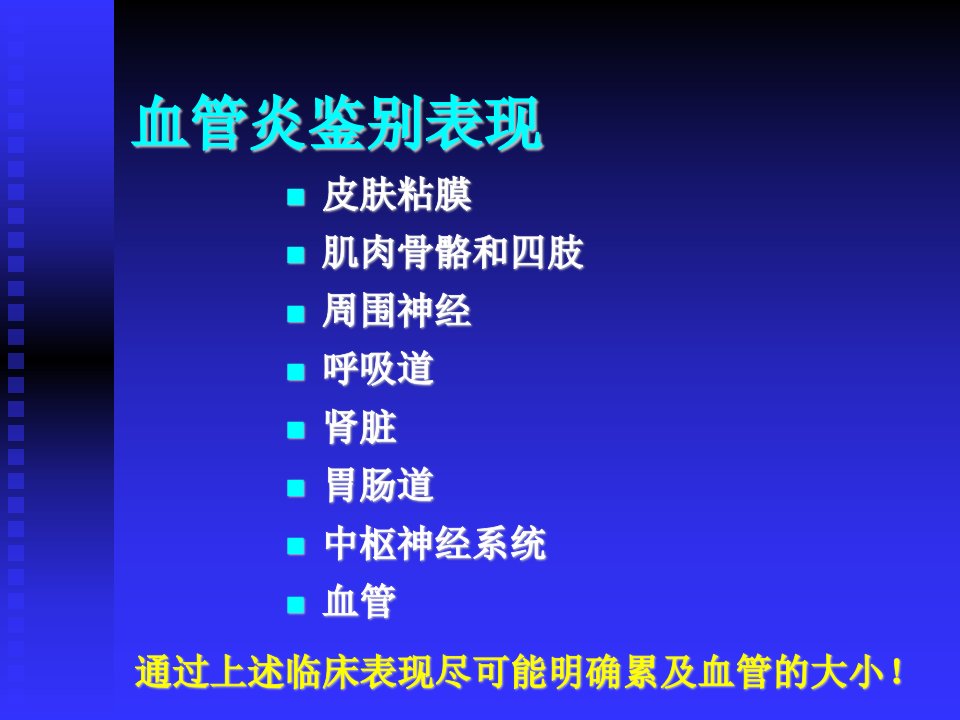 血管炎鉴别表现

- 皮肤粘膜
- 肌肉骨骼和四肢
- 周围神经
- 呼吸道
- 肾脏
- 胃肠道
- 中枢神经系统
- 血管

通过上述临床表现尽可能明确累及血管的大小！